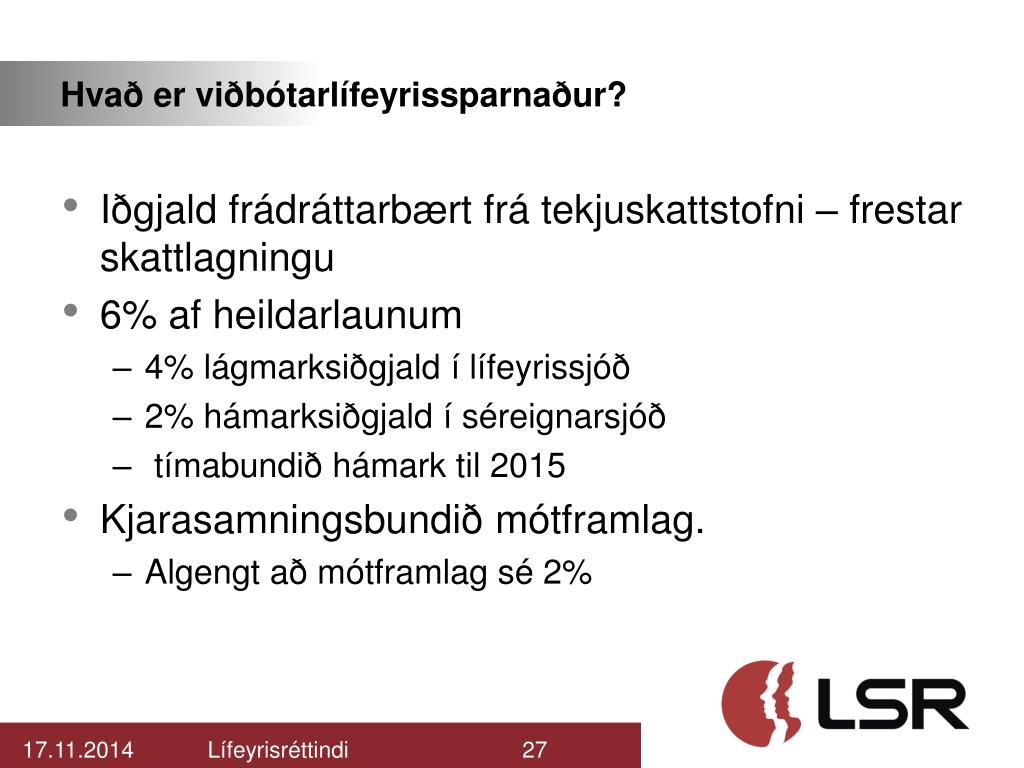 Hvað er viðbótarlífeyrissparnaður?

• Iðgjald frádráttarbært frá tekjuskattstofni – frestar skattlagningu
• 6% af heildarlaunum
– 4% lágmarksiðgjald í lífeyrissjóð
– 2% hámarksiðgjald í séreignarsjóð
– tímabundið hámark til 2015
• Kjarasamningsbundið mótframlag.
– Algengt að mótframlag sé 2%

LSR

17.11.2014 Lífeyrisréttindi 27